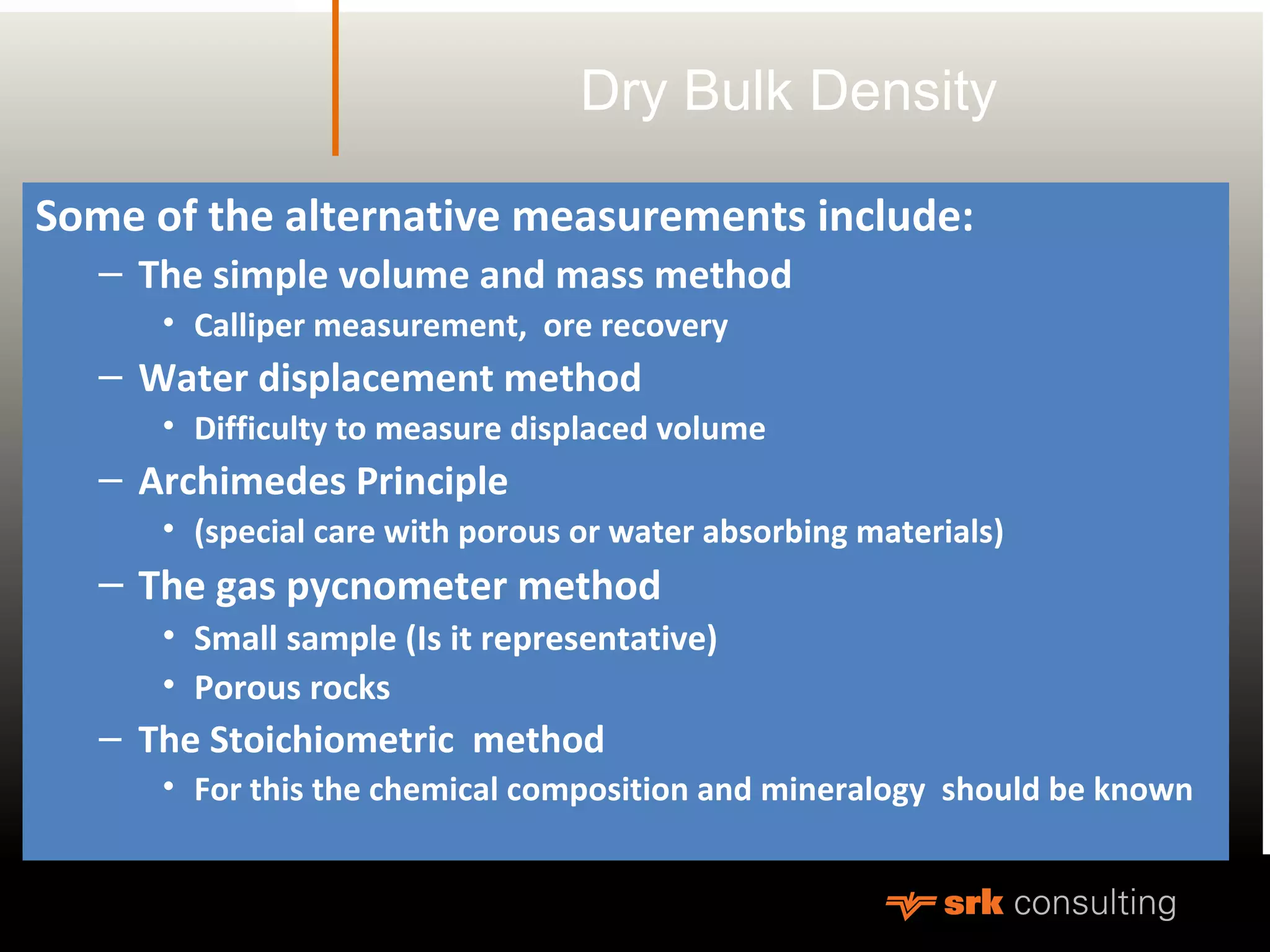 Dry Bulk Density

Some of the alternative measurements include:

– The simple volume and mass method
• Calliper measurement, ore recovery
– Water displacement method
• Difficulty to measure displaced volume
– Archimedes Principle
• (special care with porous or water absorbing materials)
– The gas pycnometer method
• Small sample (Is it representative)
• Porous rocks
– The Stoichiometric method
• For this the chemical composition and mineralogy should be known

srk consulting